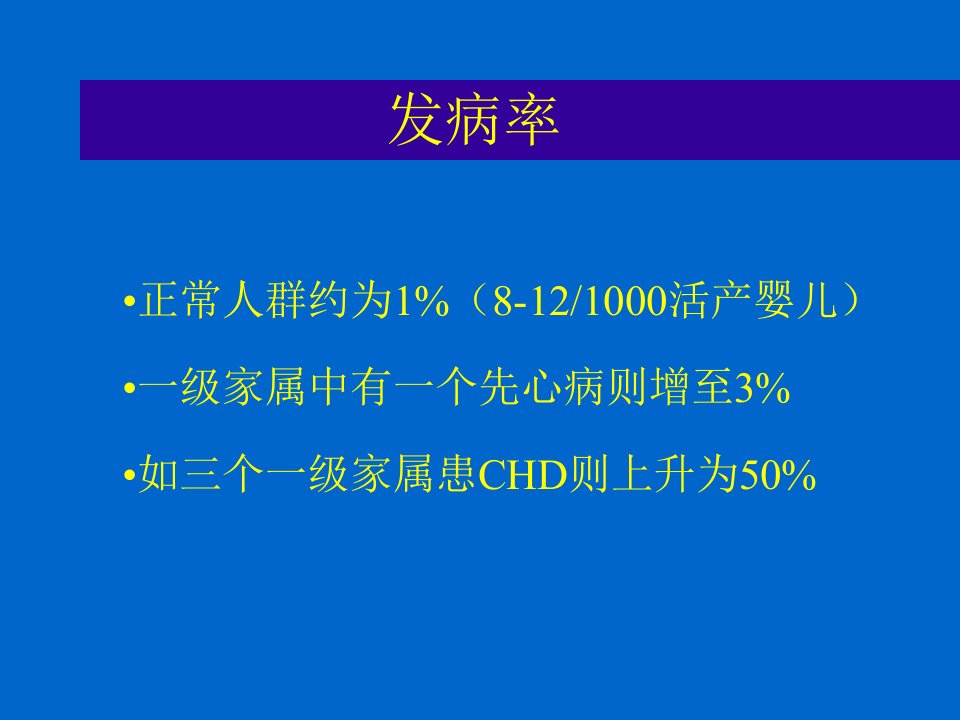 发病率

•正常人群约为1%（8-12/1000活产婴儿）

•一级家属中有一个先心病则增至3%

•如三个一级家属患CHD则上升为50%